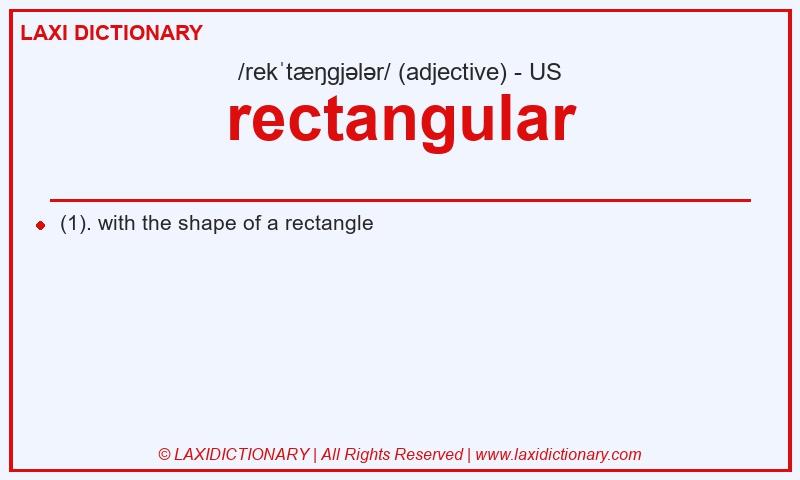 LAXI DICTIONARY

/rekˈtæŋgjələr/ (adjective) - US

rectangular

(1). with the shape of a rectangle

© LAXIDICTIONARY | All Rights Reserved | www.laxidictionary.com